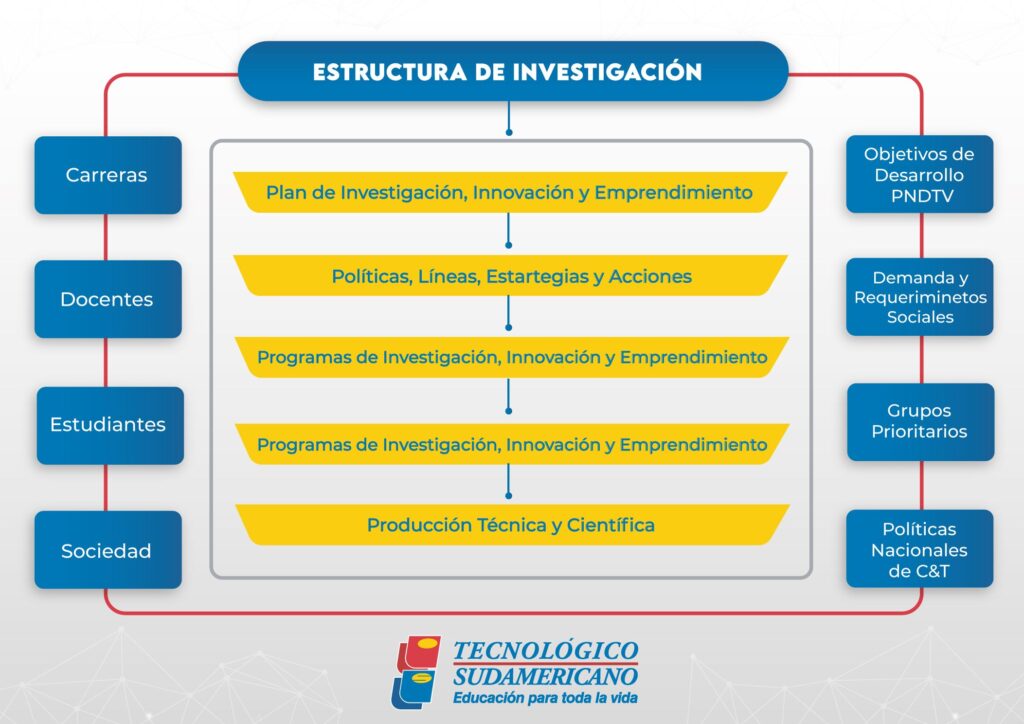 ESTRUCTURA DE INVESTIGACIÓN

Carreras

Docentes

Estudiantes

Sociedad

Plan de Investigación, Innovación y Emprendimiento

Políticas, Líneas, Estartegias y Acciones

Programas de Investigación, Innovación y Emprendimiento

Programas de Investigación, Innovación y Emprendimiento

Producción Técnica y Científica

Objetivos de Desarrollo PNDTV

Demanda y Requeriminetos Sociales

Grupos Prioritarios

Políticas Nacionales de C&T

TECNOLÓGICO SUDAMERICANO
Educación para toda la vida